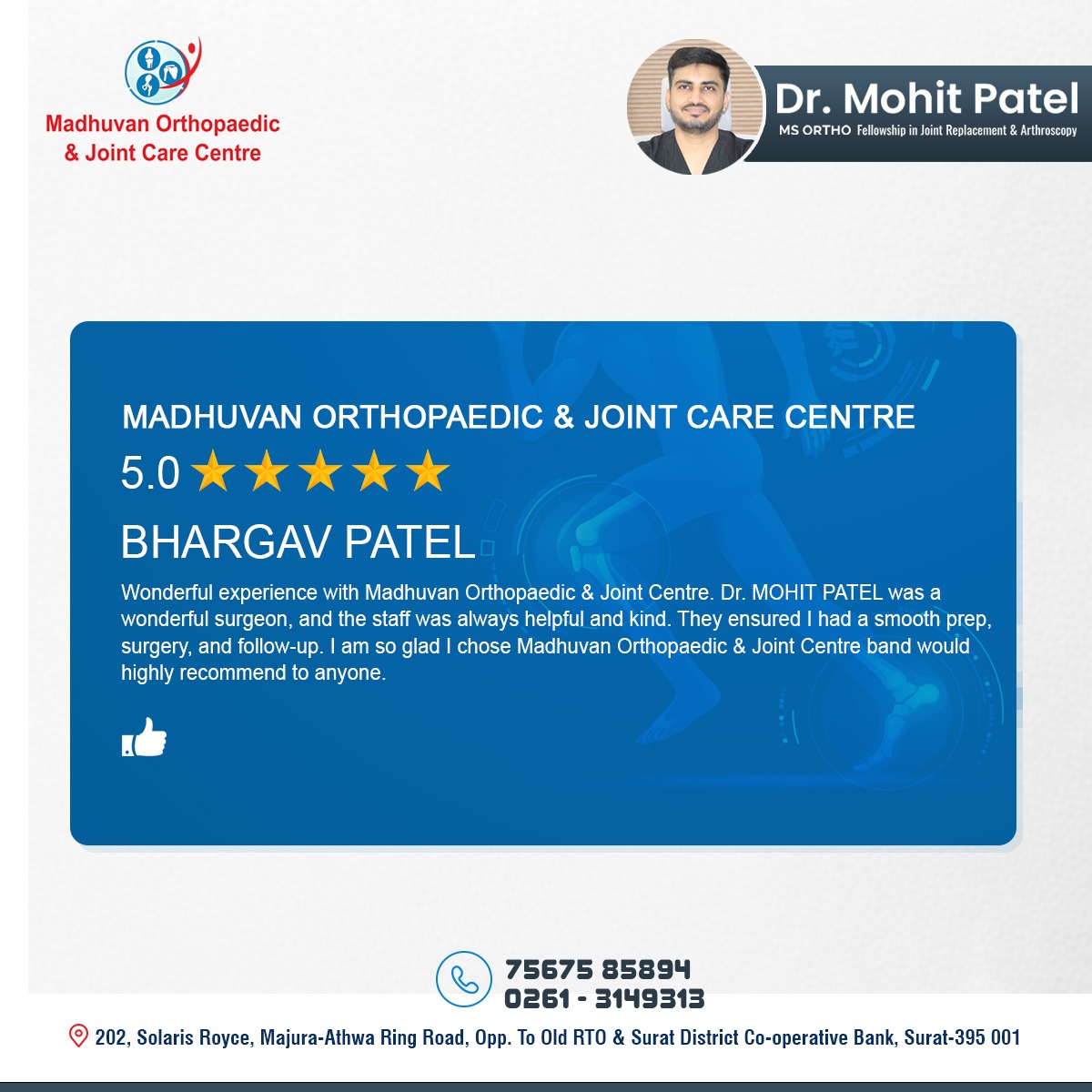 Madhuvan Orthopaedic & Joint Care Centre

Dr. Mohit Patel
MS ORTHO Fellowship in Joint Replacement & Arthroscopy

MADHUVAN ORTHOPAEDIC & JOINT CARE CENTRE
5.0 ★★★★★

BHARGAV PATEL
Wonderful experience with Madhuvan Orthopaedic & Joint Centre. Dr. MOHIT PATEL was a wonderful surgeon, and the staff was always helpful and kind. They ensured I had a smooth prep, surgery, and follow-up. I am so glad I chose Madhuvan Orthopaedic & Joint Centre band would highly recommend to anyone.

75675 85894
0261 - 3149313

202, Solaris Royce, Majura-Athwa Ring Road, Opp. To Old RTO & Surat District Co-operative Bank, Surat-395 001